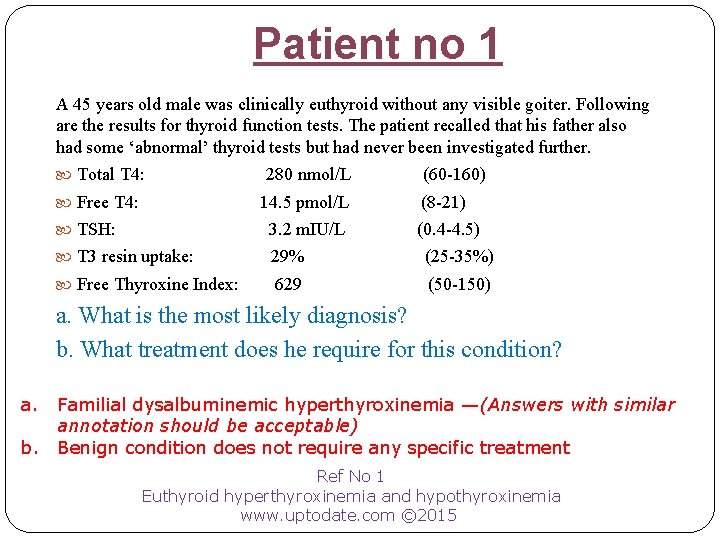 Patient no 1

A 45 years old male was clinically euthyroid without any visible goiter. Following are the results for thyroid function tests. The patient recalled that his father also had some ‘abnormal’ thyroid tests but had never been investigated further.

| | | |
|---|---|---|
| Total T4: | 280 nmol/L | (60-160) |
| Free T4: | 14.5 pmol/L | (8-21) |
| TSH: | 3.2 mIU/L | (0.4-4.5) |
| T3 resin uptake: | 29% | (25-35%) |
| Free Thyroxine Index: | 629 | (50-150) |

a. What is the most likely diagnosis?
b. What treatment does he require for this condition?

a. Familial dysalbuminemic hyperthyroxinemia —(Answers with similar annotation should be acceptable)
b. Benign condition does not require any specific treatment

Ref No 1
Euthyroid hyperthyroxinemia and hypothyroxinemia
www.uptodate.com ©2015